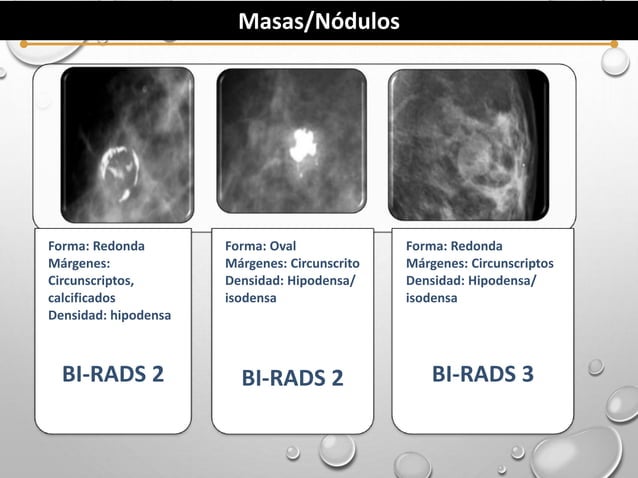 Masas/Nódulos

Forma: Redonda
Márgenes: Circunscriptos, calcificados
Densidad: hipodensa

BI-RADS 2

Forma: Oval
Márgenes: Circunscrito
Densidad: Hipodensa/ isodensa

BI-RADS 2

Forma: Redonda
Márgenes: Circunscriptos
Densidad: Hipodensa/ isodensa

BI-RADS 3